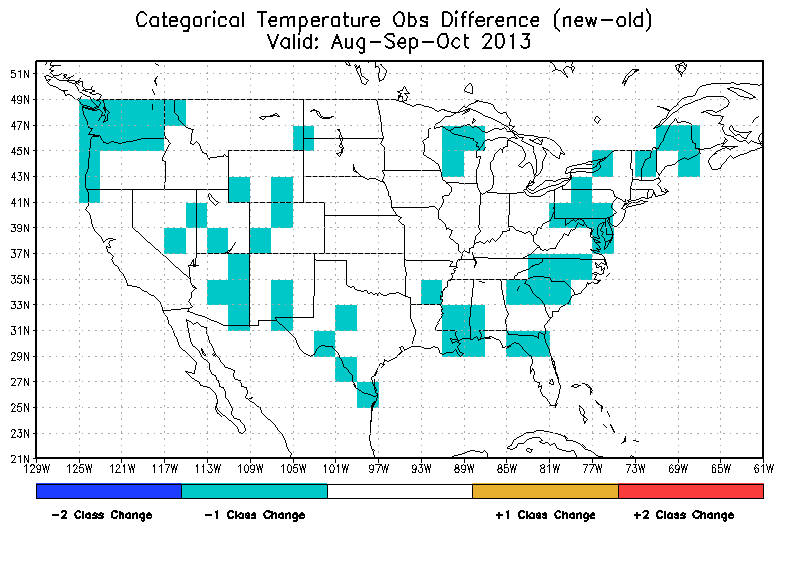 Categorical Temperature Obs Difference (new-old)
Valid: Aug-Sep-Oct 2013

51N
49N
47N
45N
43N
41N
39N
37N
35N
33N
31N
29N
27N
25N
23N
21N

129W 125W 121W 117W 113W 109W 105W 101W 97W 93W 89W 85W 81W 77W 73W 69W 65W 61W

-2 Class Change
-1 Class Change
+1 Class Change
+2 Class Change